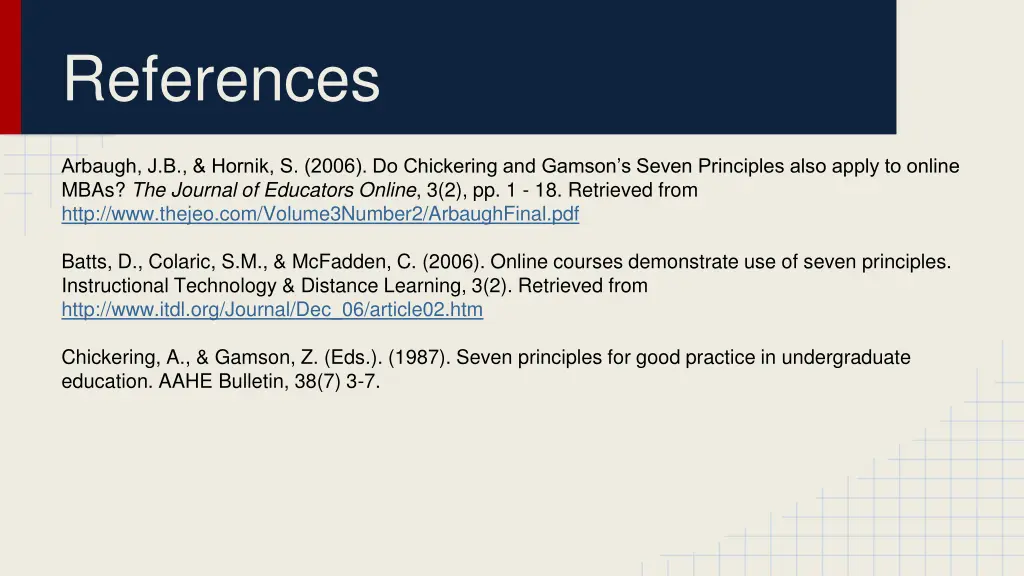 References

Arbaugh, J.B., & Hornik, S. (2006). Do Chickering and Gamson's Seven Principles also apply to online MBAs? The Journal of Educators Online, 3(2), pp. 1 - 18. Retrieved from http://www.thejeo.com/Volume3Number2/ArbaughFinal.pdf

Batts, D., Colaric, S.M., & McFadden, C. (2006). Online courses demonstrate use of seven principles. Instructional Technology & Distance Learning, 3(2). Retrieved from http://www.itdl.org/Journal/Dec_06/article02.htm

Chickering, A., & Gamson, Z. (Eds.). (1987). Seven principles for good practice in undergraduate education. AAHE Bulletin, 38(7) 3-7.